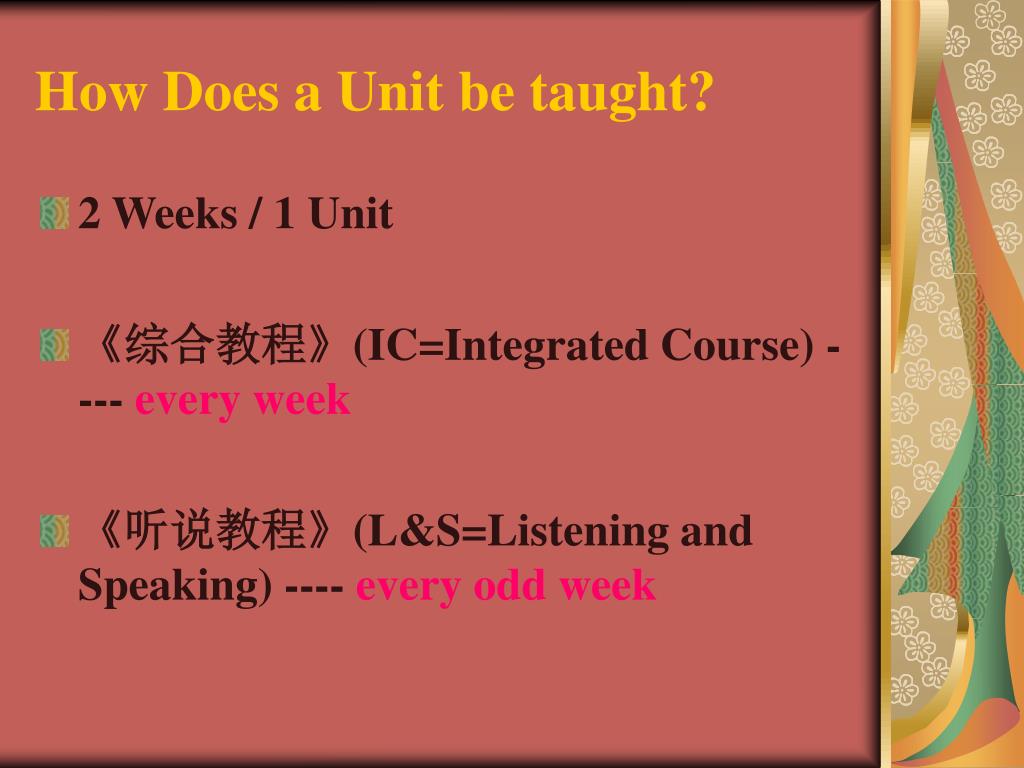 How Does a Unit be taught?

2 Weeks / 1 Unit

《综合教程》(IC=Integrated Course) ---- every week

《听说教程》(L&S=Listening and Speaking) ---- every odd week